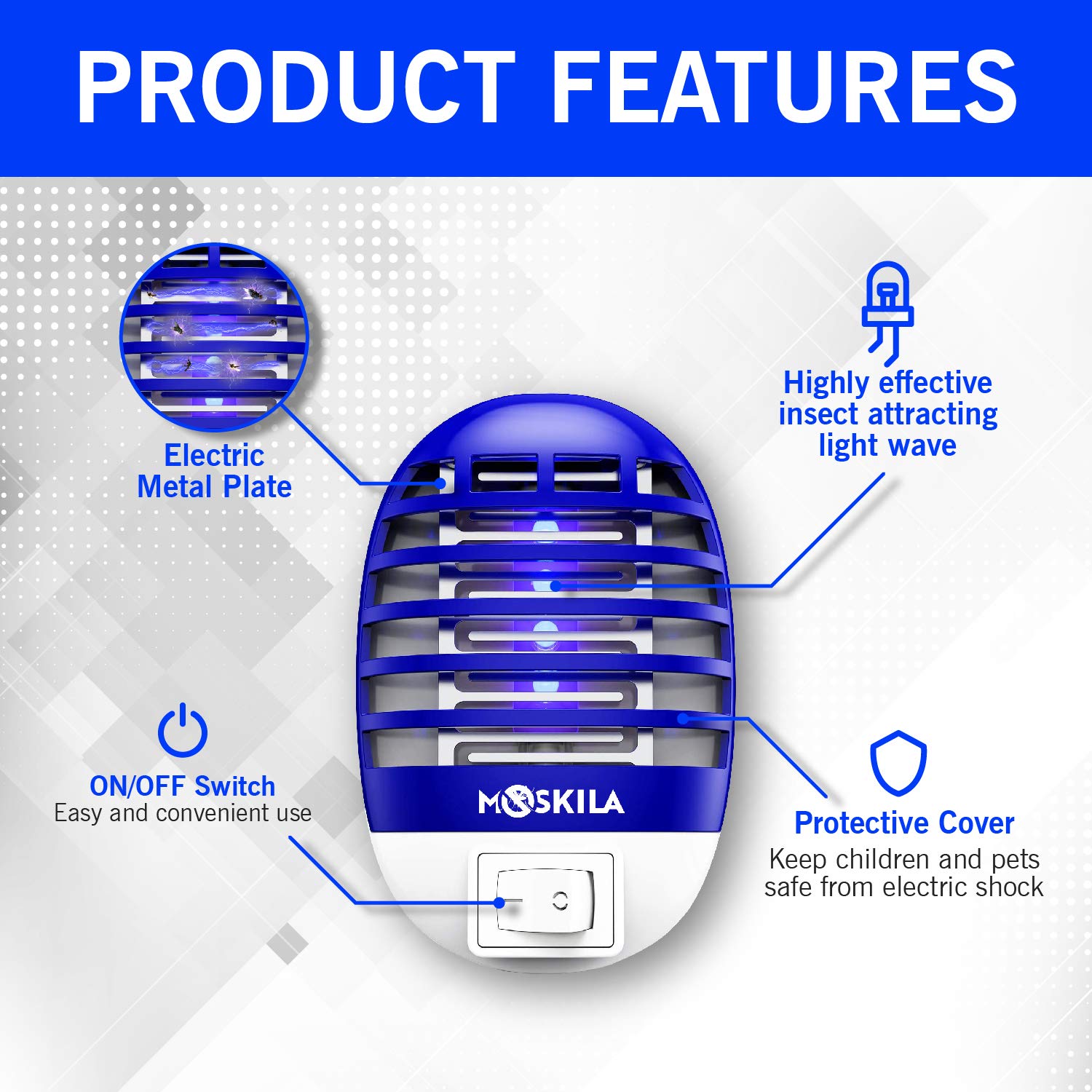 PRODUCT FEATURES

Electric Metal Plate

Highly effective insect attracting light wave

ON/OFF Switch
Easy and convenient use

MOSKILA

Protective Cover
Keep children and pets safe from electric shock